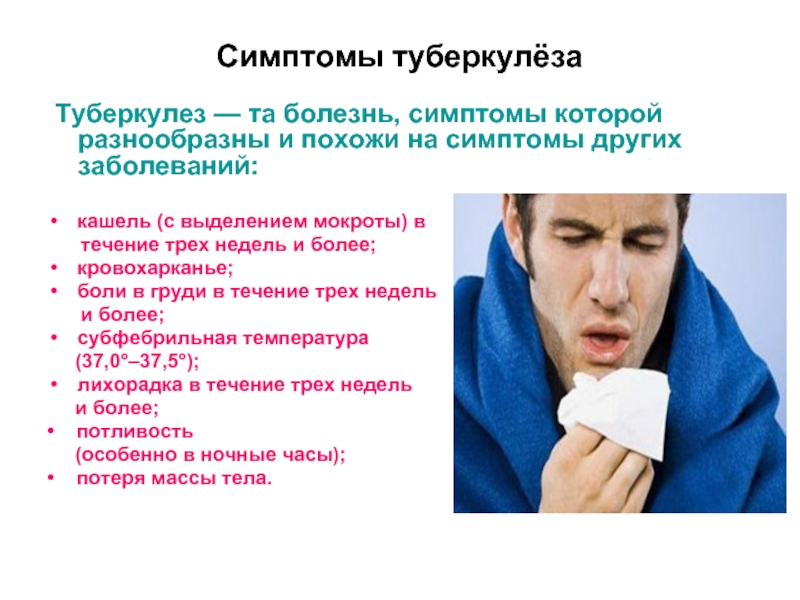 Симптомы туберкулёза

Туберкулез — та болезнь, симптомы которой разнообразны и похожи на симптомы других заболеваний:

• кашель (с выделением мокроты) в течение трех недель и более;
• кровохарканье;
• боли в груди в течение трех недель и более;
• субфебрильная температура (37,0°–37,5°);
• лихорадка в течение трех недель и более;
• потливость (особенно в ночные часы);
• потеря массы тела.